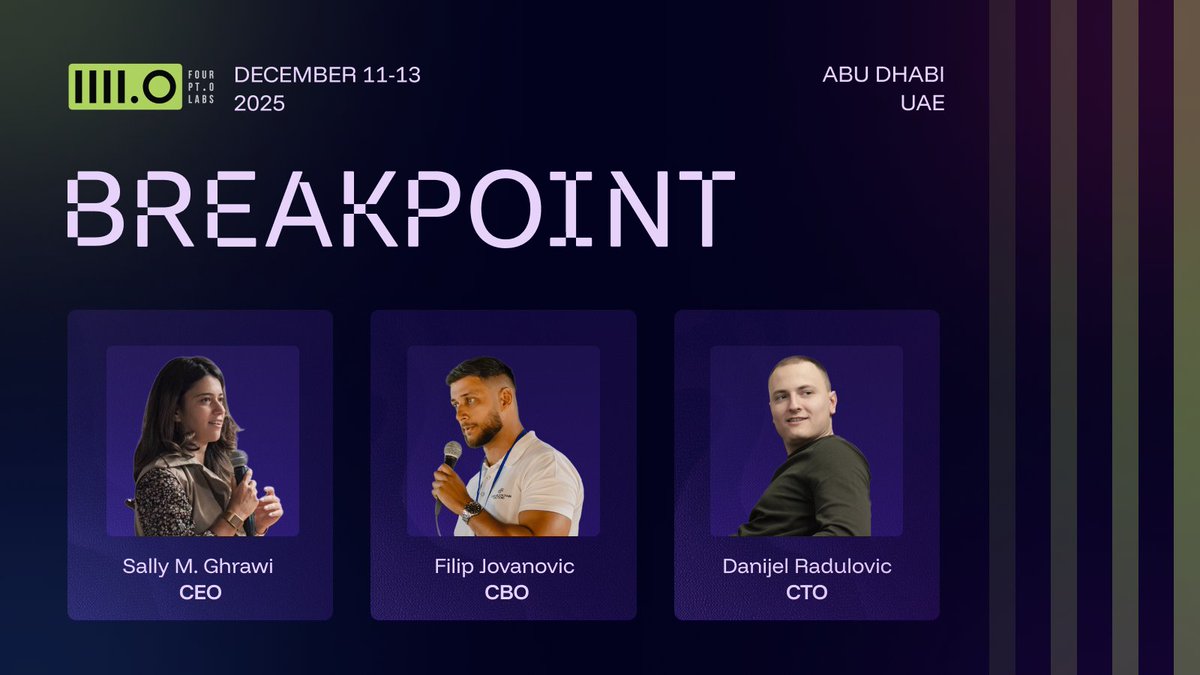 IIII.O FOUR PT.O LABS

DECEMBER 11-13 2025

ABU DHABI UAE

BREAKPOINT

Sally M. Ghrawi
CEO

Filip Jovanovic
CBO

Danijel Radulovic
CTO